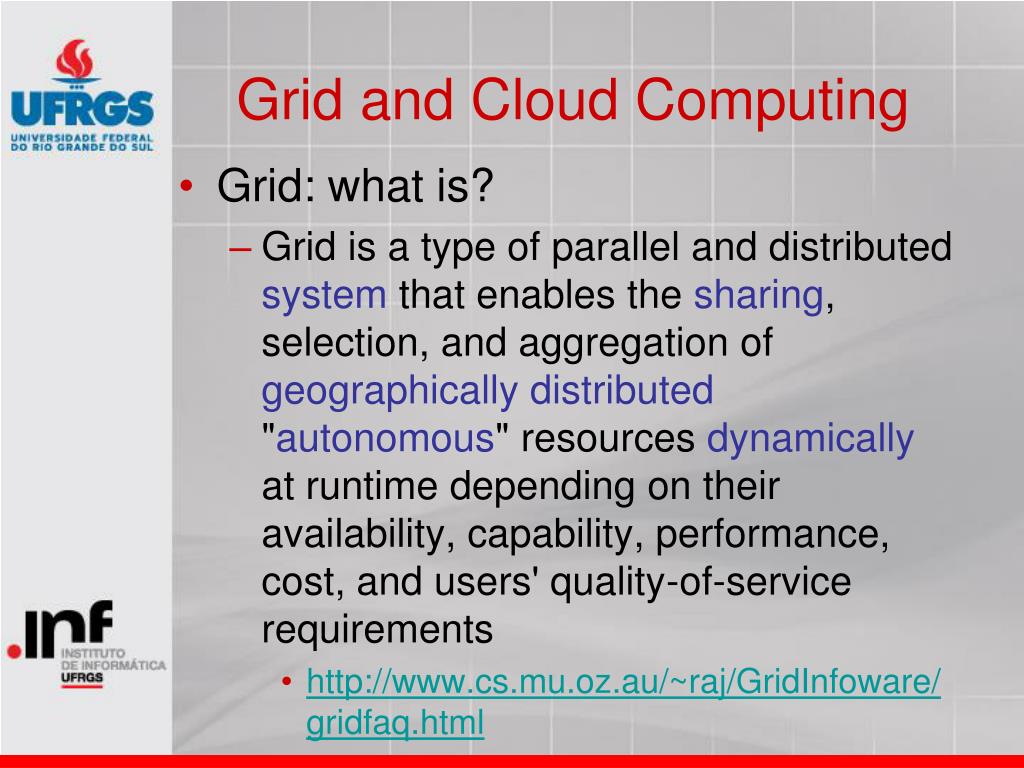 UFRGS
UNIVERSIDADE FEDERAL DO RIO GRANDE DO SUL

Grid and Cloud Computing

• Grid: what is?
– Grid is a type of parallel and distributed system that enables the sharing, selection, and aggregation of geographically distributed "autonomous" resources dynamically at runtime depending on their availability, capability, performance, cost, and users' quality-of-service requirements
• http://www.cs.mu.oz.au/~raj/GridInfoware/gridfaq.html

.inf
INSTITUTO DE INFORMÁTICA
UFRGS